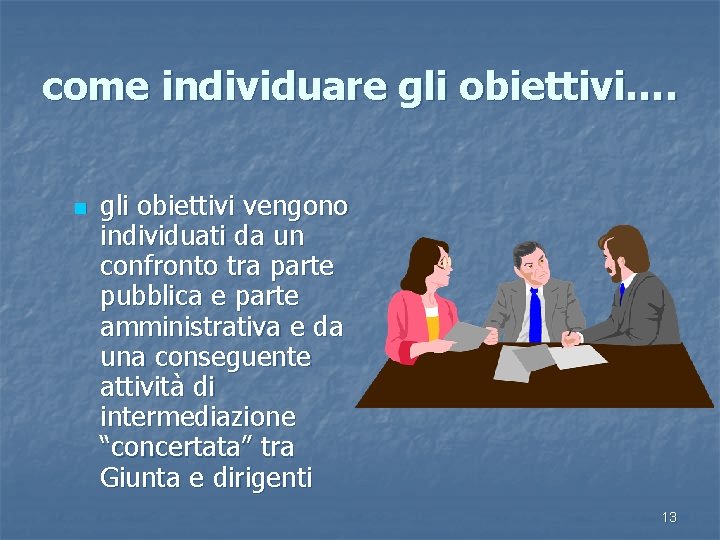 come individuare gli obiettivi….

gli obiettivi vengono individuati da un confronto tra parte pubblica e parte amministrativa e da una conseguente attività di intermediazione “concertata” tra Giunta e dirigenti

13